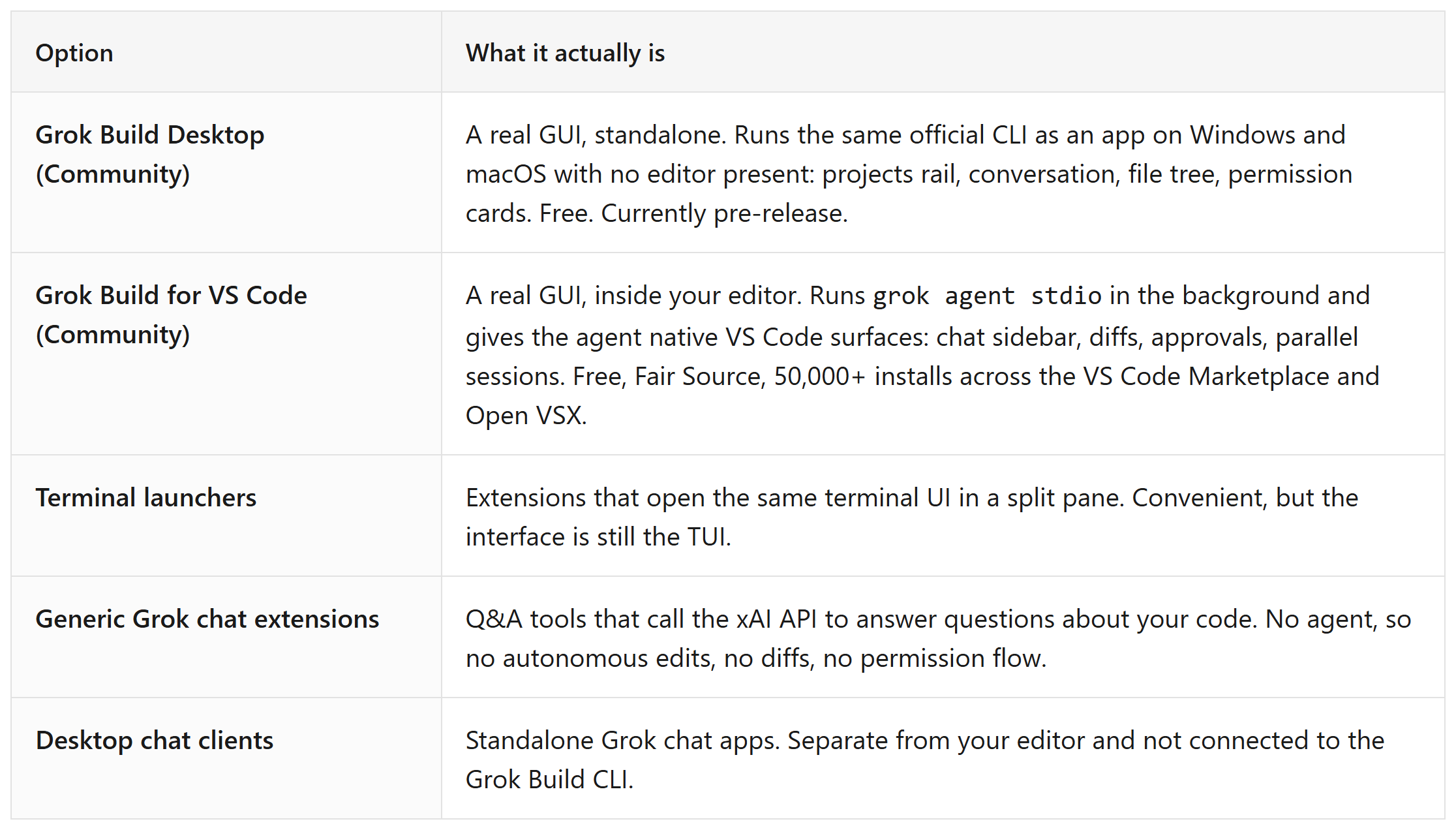 | Option | What it actually is |
|---|---|
| Grok Build Desktop (Community) | A real GUI, standalone. Runs the same official CLI as an app on Windows and macOS with no editor present: projects rail, conversation, file tree, permission cards. Free. Currently pre-release. |
| Grok Build for VS Code (Community) | A real GUI, inside your editor. Runs grok agent stdio in the background and gives the agent native VS Code surfaces: chat sidebar, diffs, approvals, parallel sessions. Free, Fair Source, 50,000+ installs across the VS Code Marketplace and Open VSX. |
| Terminal launchers | Extensions that open the same terminal UI in a split pane. Convenient, but the interface is still the TUI. |
| Generic Grok chat extensions | Q&A tools that call the xAI API to answer questions about your code. No agent, so no autonomous edits, no diffs, no permission flow. |
| Desktop chat clients | Standalone Grok chat apps. Separate from your editor and not connected to the Grok Build CLI. |